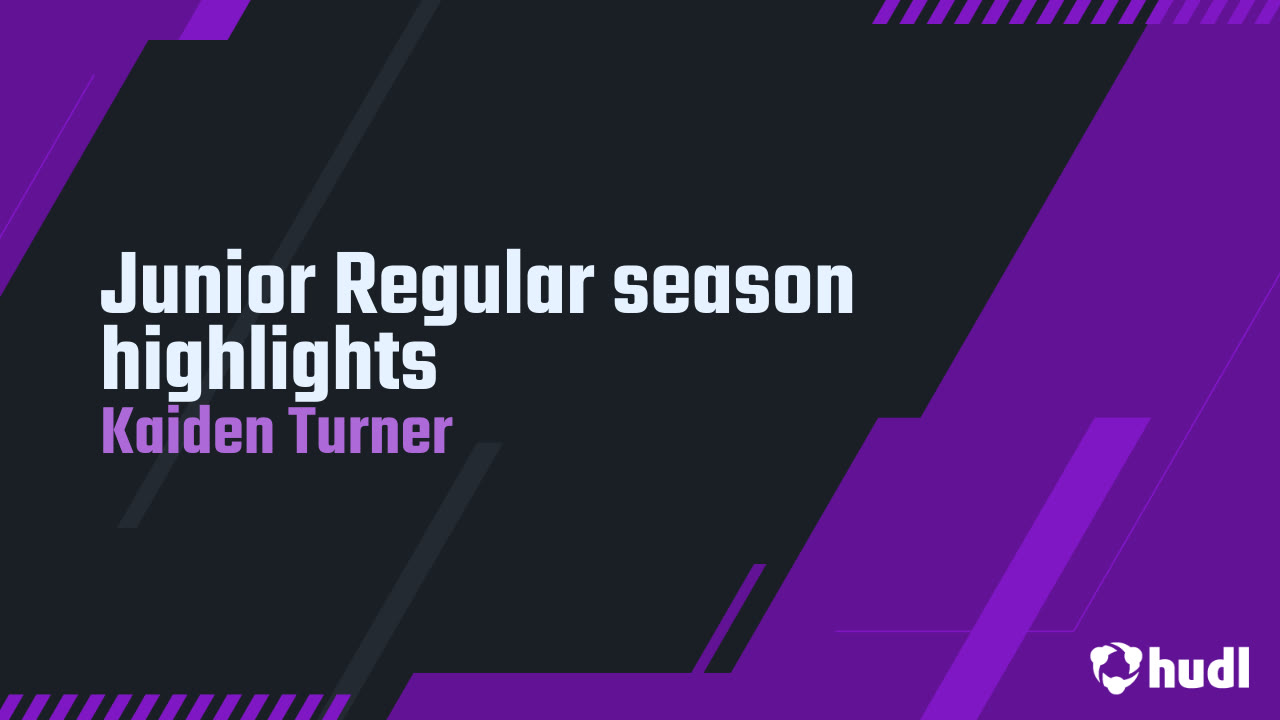 Junior Regular season highlights
Kaiden Turner

hudl